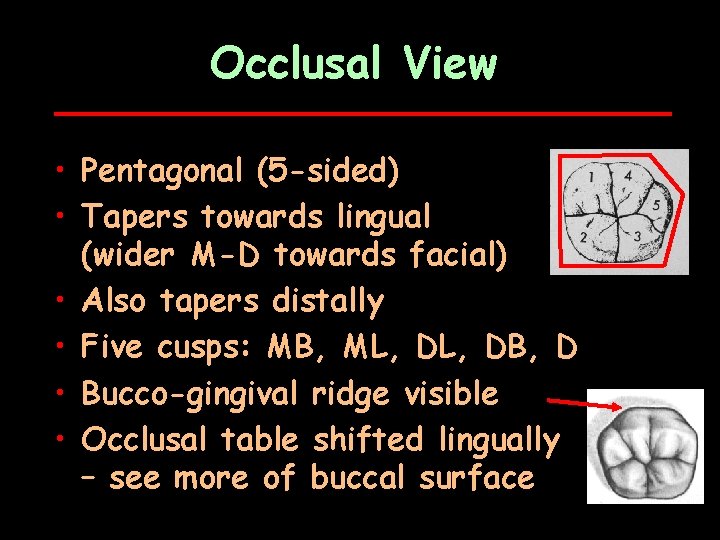 Occlusal View

• Pentagonal (5-sided)
• Tapers towards lingual (wider M-D towards facial)
• Also tapers distally
• Five cusps: MB, ML, DL, DB, D
• Bucco-gingival ridge visible
• Occlusal table shifted lingually – see more of buccal surface

1 4 5 2 3